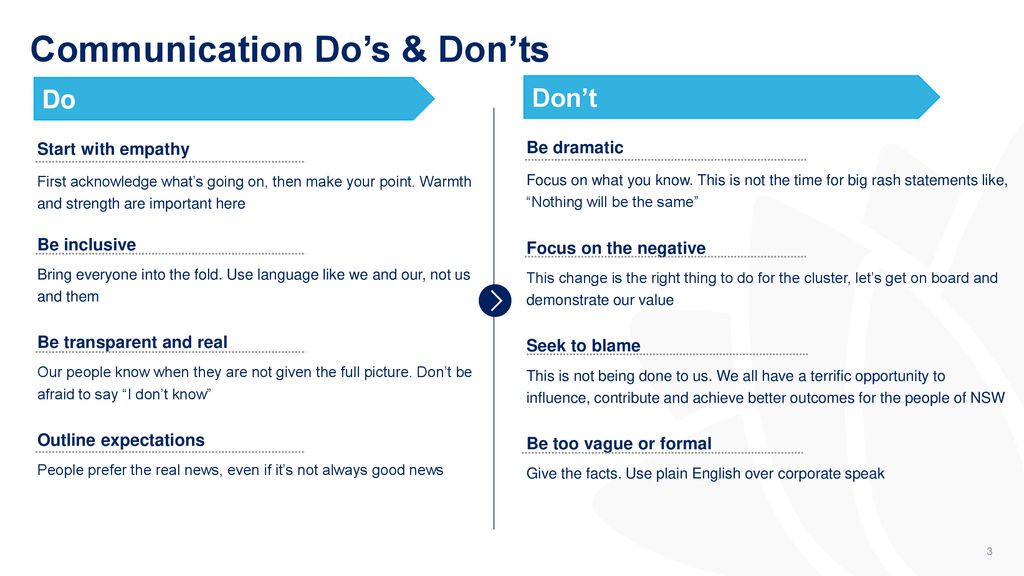 Communication Do’s & Don’ts

Do

Start with empathy

First acknowledge what’s going on, then make your point. Warmth and strength are important here

Be inclusive

Bring everyone into the fold. Use language like we and our, not us and them

Be transparent and real

Our people know when they are not given the full picture. Don’t be afraid to say “I don’t know”

Outline expectations

People prefer the real news, even if it’s not always good news

Don’t

Be dramatic

Focus on what you know. This is not the time for big rash statements like, “Nothing will be the same”

Focus on the negative

This change is the right thing to do for the cluster, let’s get on board and demonstrate our value

Seek to blame

This is not being done to us. We all have a terrific opportunity to influence, contribute and achieve better outcomes for the people of NSW

Be too vague or formal

Give the facts. Use plain English over corporate speak

3